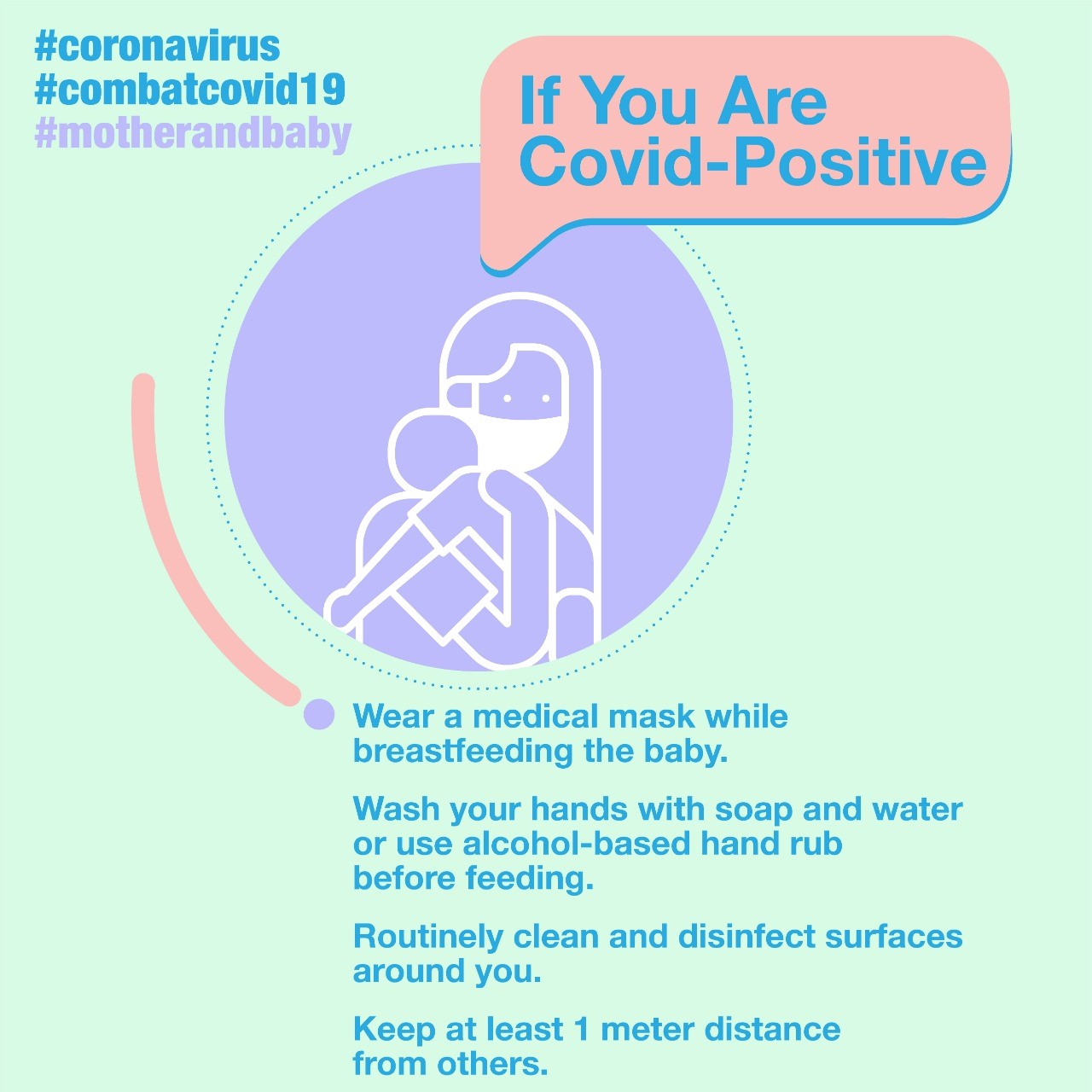 #coronavirus
#combatcovid19
#motherandbaby

If You Are Covid-Positive

Wear a medical mask while breastfeeding the baby.

Wash your hands with soap and water or use alcohol-based hand rub before feeding.

Routinely clean and disinfect surfaces around you.

Keep at least 1 meter distance from others.